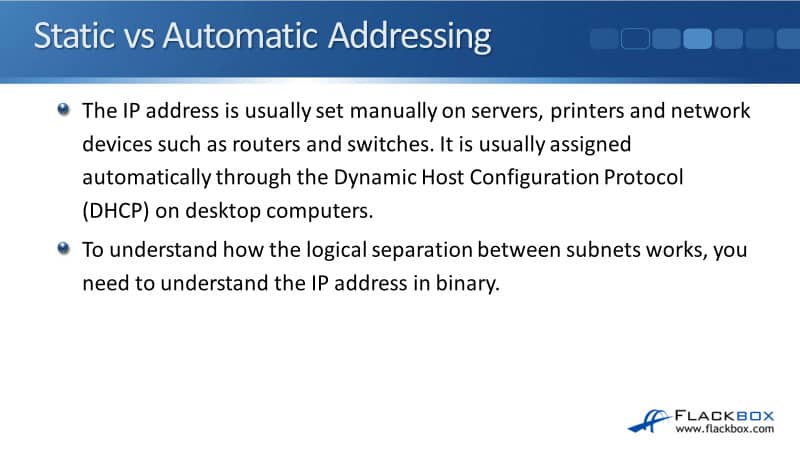 Static vs Automatic Addressing

The IP address is usually set manually on servers, printers and network devices such as routers and switches. It is usually assigned automatically through the Dynamic Host Configuration Protocol (DHCP) on desktop computers.

To understand how the logical separation between subnets works, you need to understand the IP address in binary.

FLACKBOX
www.flackbox.com